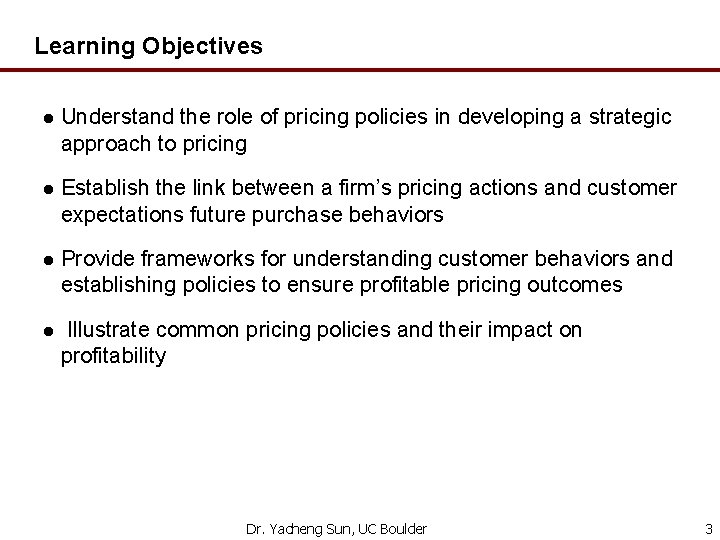 Learning Objectives

• Understand the role of pricing policies in developing a strategic approach to pricing

• Establish the link between a firm's pricing actions and customer expectations future purchase behaviors

• Provide frameworks for understanding customer behaviors and establishing policies to ensure profitable pricing outcomes

• Illustrate common pricing policies and their impact on profitability

Dr. Yacheng Sun, UC Boulder

3